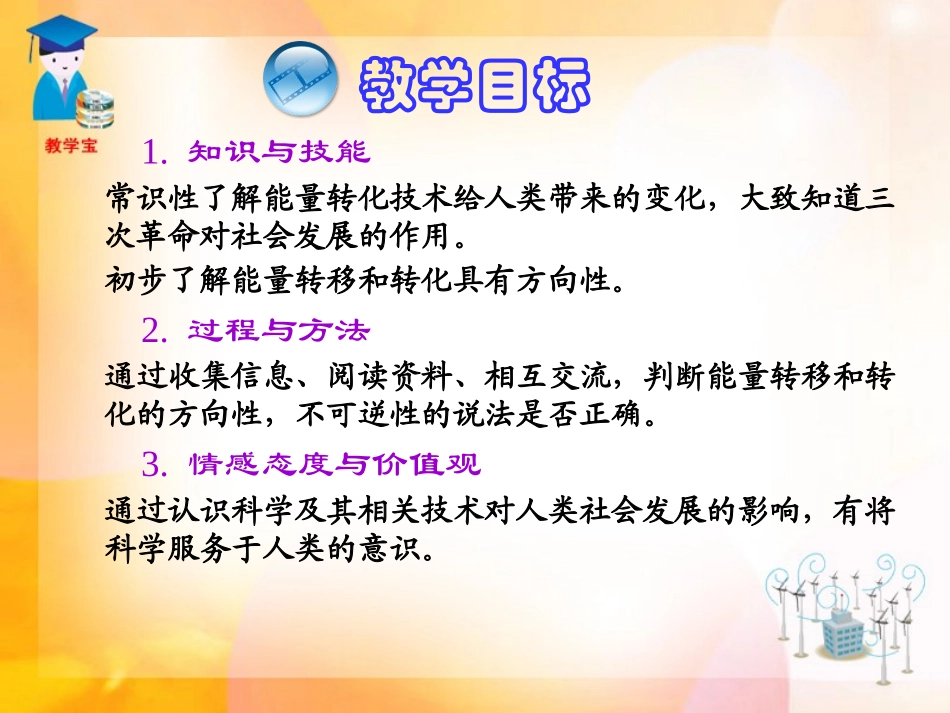 教学宝

教学目标

1. 知识与技能

常识性了解能量转化技术给人类带来的变化，大致知道三次革命对社会发展的作用。

初步了解能量转移和转化具有方向性。

2. 过程与方法

通过收集信息、阅读资料、相互交流，判断能量转移和转化的方向性，不可逆性的说法是否正确。

3. 情感态度与价值观

通过认识科学及其相关技术对人类社会发展的影响，有将科学服务于人类的意识。